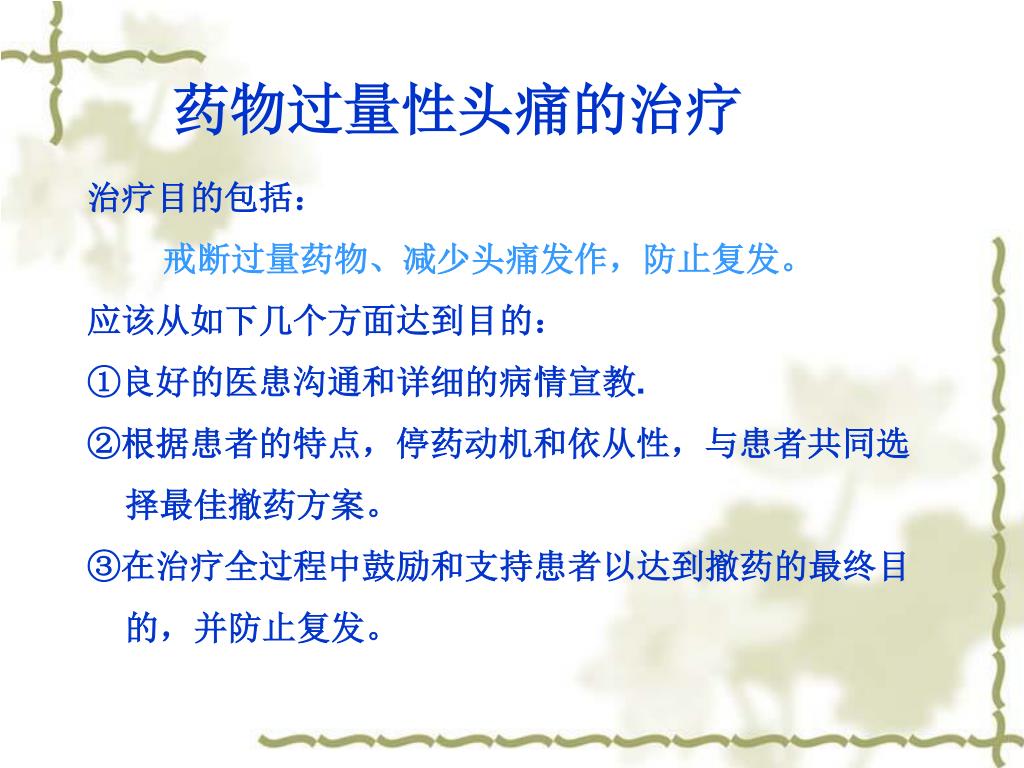 药物过量性头痛的治疗

治疗目的包括：

戒断过量药物、减少头痛发作，防止复发。

应该从如下几个方面达到目的：

①良好的医患沟通和详细的病情宣教.

②根据患者的特点，停药动机和依从性，与患者共同选择最佳撤药方案。

③在治疗全过程中鼓励和支持患者以达到撤药的最终目的，并防止复发。